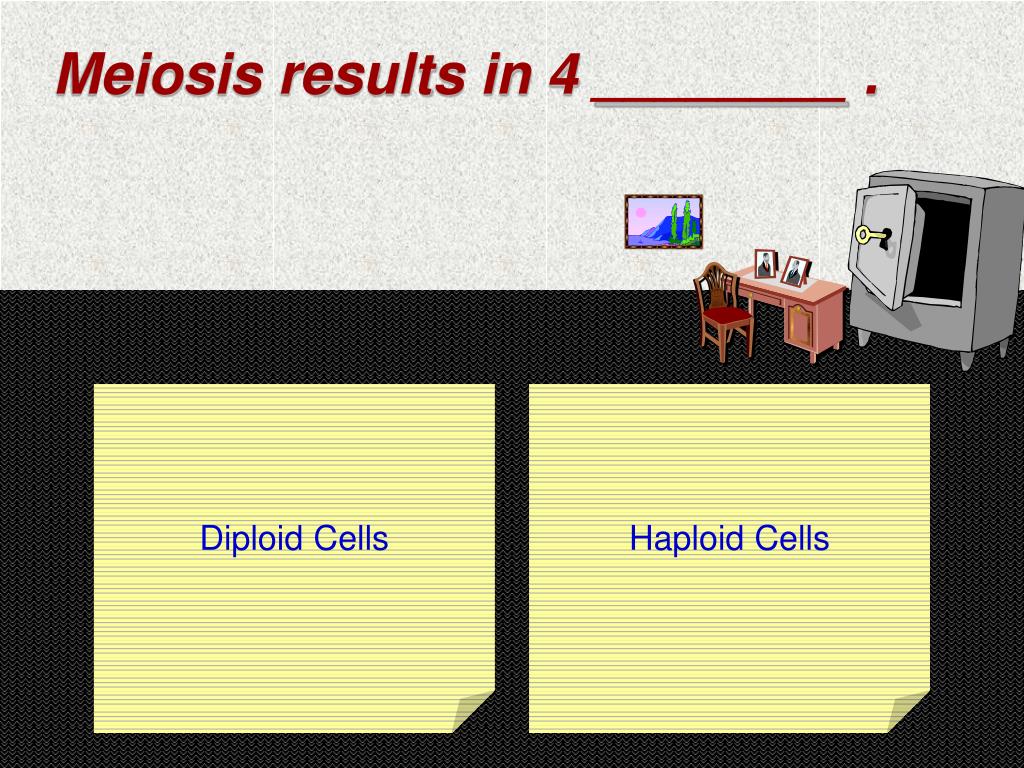 Meiosis results in 4 ________ .

Diploid Cells

Haploid Cells